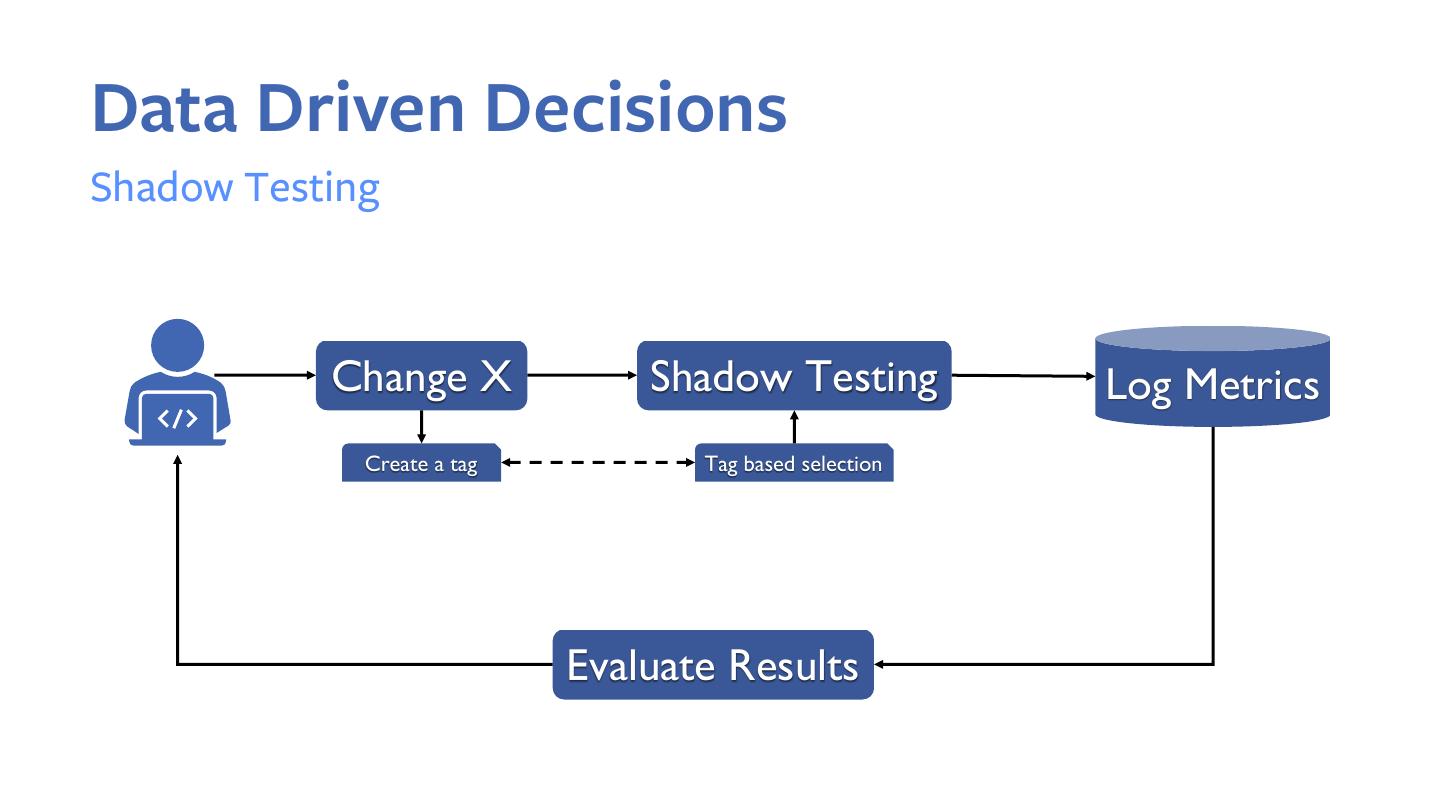 Data Driven Decisions

Shadow Testing

</>

Change X

Shadow Testing

Log Metrics

Create a tag

Tag based selection

Evaluate Results